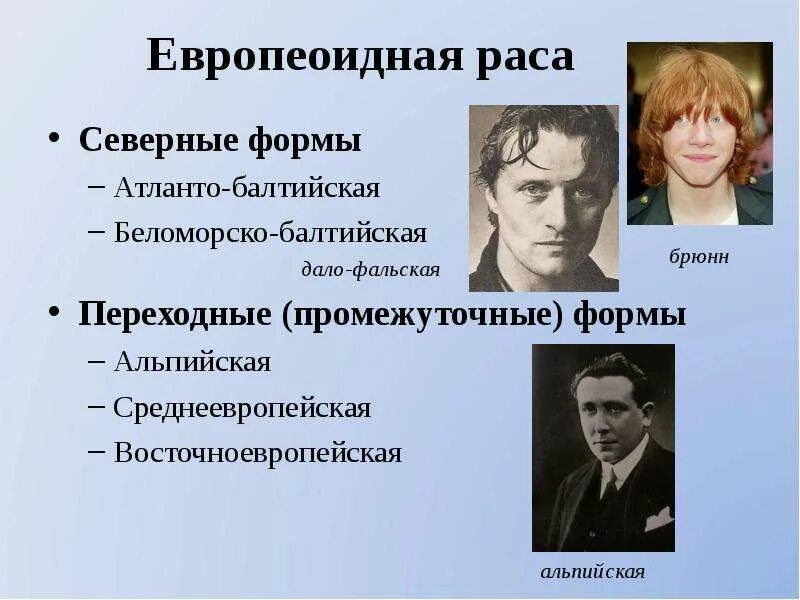 Европеоидная раса

• Северные формы
– Атланто-балтийская
– Беломорско-балтийская

дало-фальская

брюнн

• Переходные (промежуточные) формы
– Альпийская
– Среднеевропейская
– Восточноевропейская

альпийская